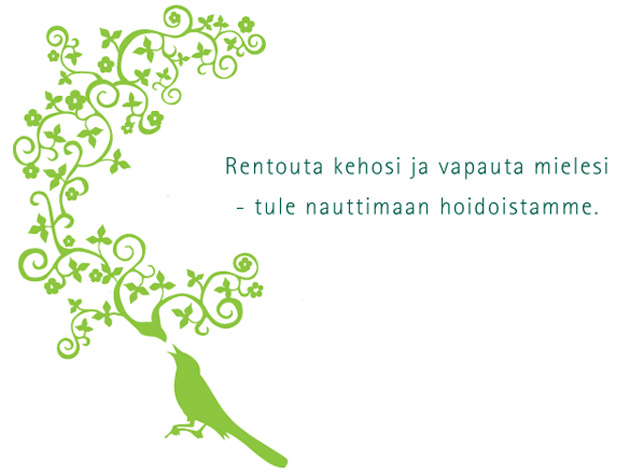 Rentouta kehosi ja vapauta mielesi
- tule nauttimaan hoidoistamme.